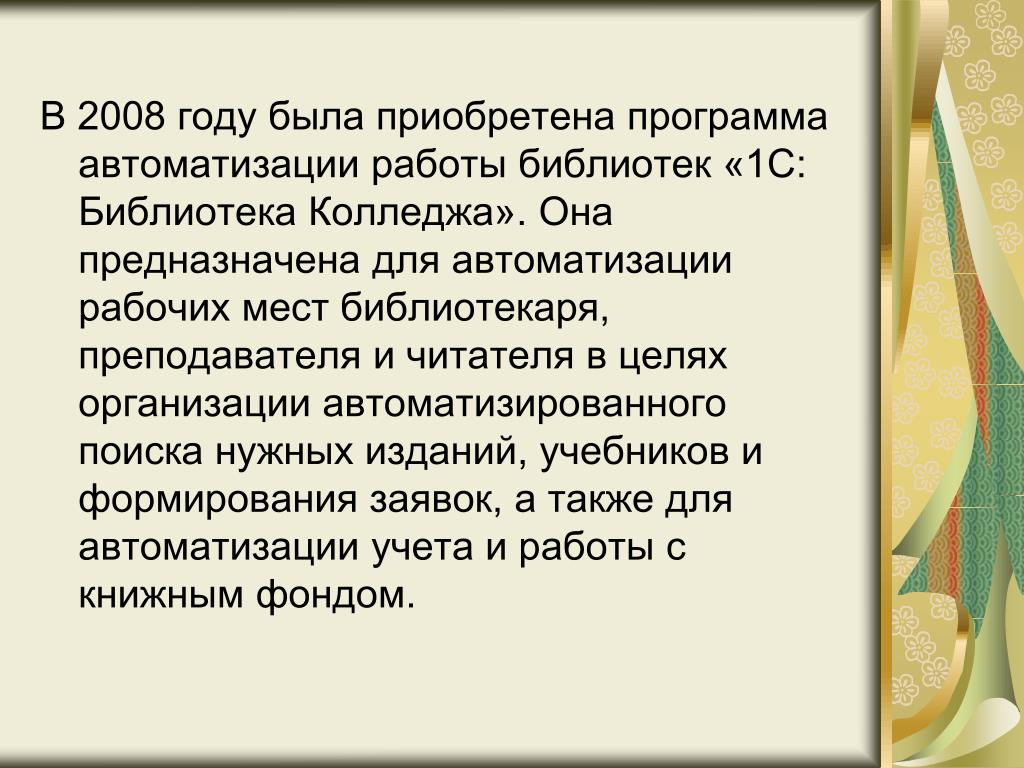 В 2008 году была приобретена программа автоматизации работы библиотек «1С: Библиотека Колледжа». Она предназначена для автоматизации рабочих мест библиотекаря, преподавателя и читателя в целях организации автоматизированного поиска нужных изданий, учебников и формирования заявок, а также для автоматизации учета и работы с книжным фондом.